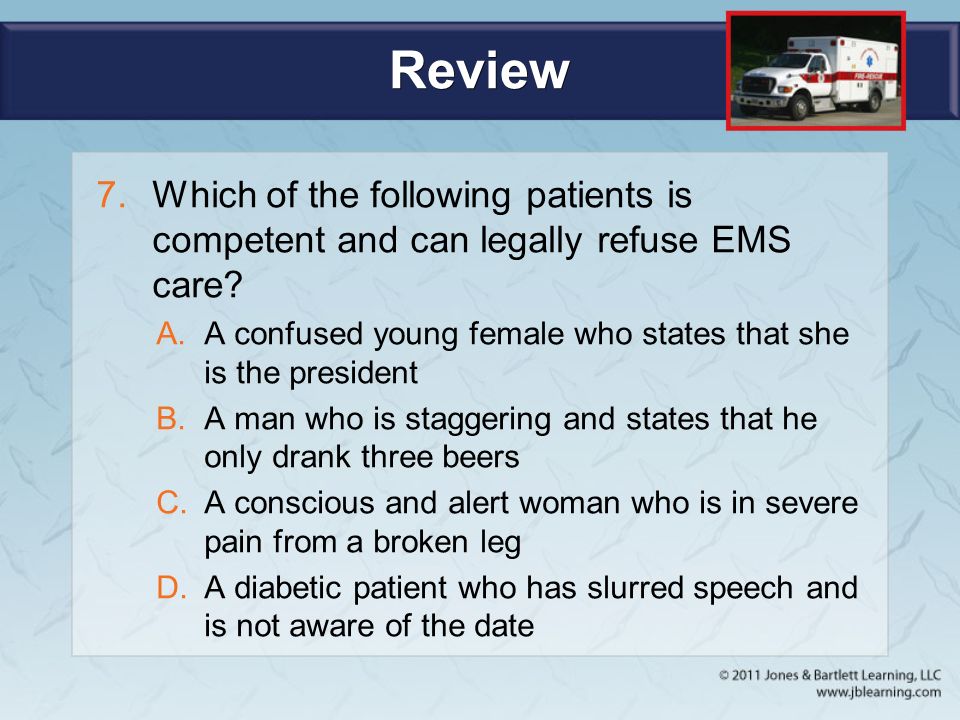 Review

FIRE-RESCUE

7. Which of the following patients is competent and can legally refuse EMS care?

A. A confused young female who states that she is the president

B. A man who is staggering and states that he only drank three beers

C. A conscious and alert woman who is in severe pain from a broken leg

D. A diabetic patient who has slurred speech and is not aware of the date

© 2011 Jones & Bartlett Learning, LLC
www.jblearning.com